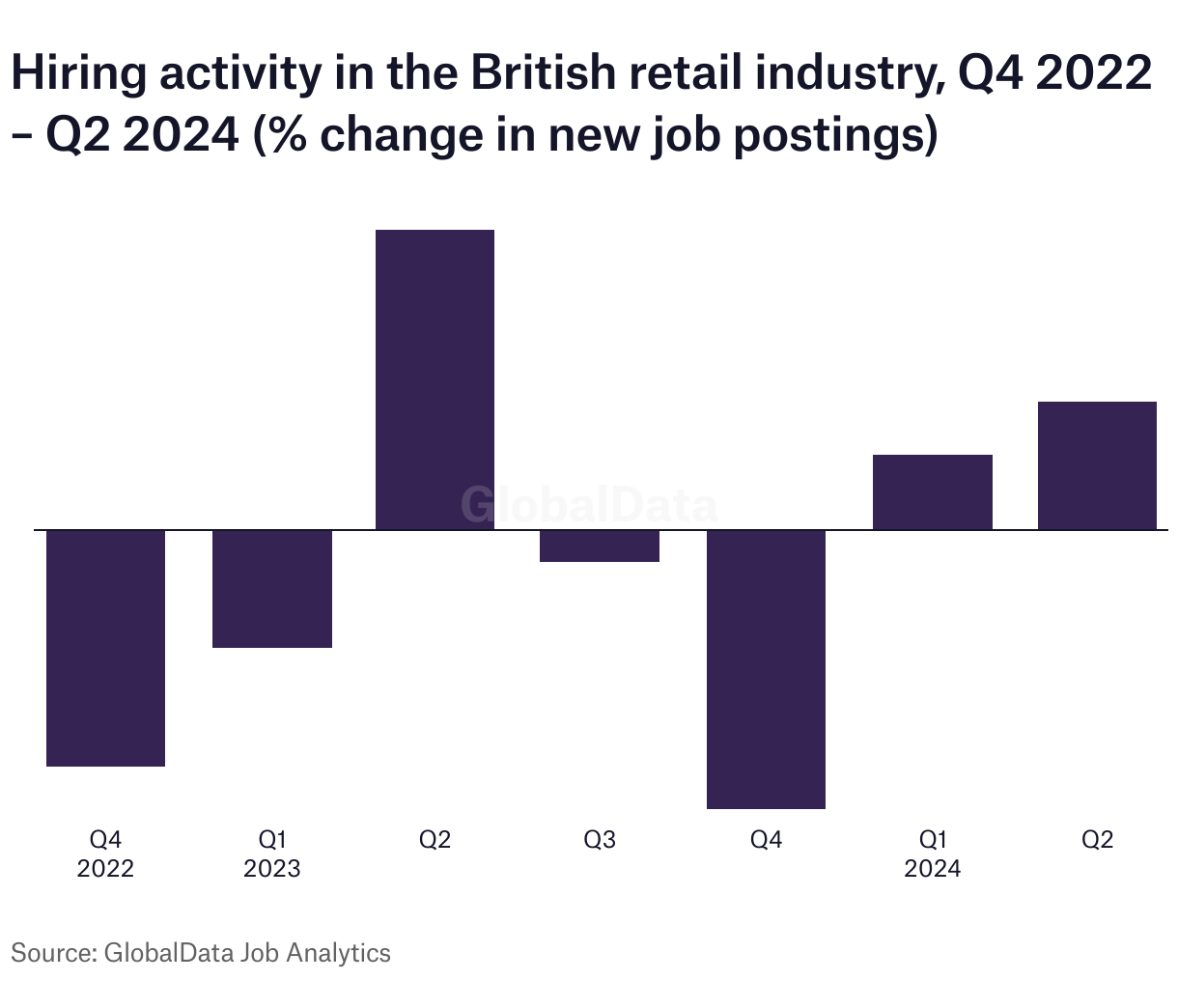 Hiring activity in the British retail industry, Q4 2022 – Q2 2024 (% change in new job postings)

GlobalData

Q4
2022

Q1
2023

Q2

Q3

Q4

Q1
2024

Q2

Source: GlobalData Job Analytics